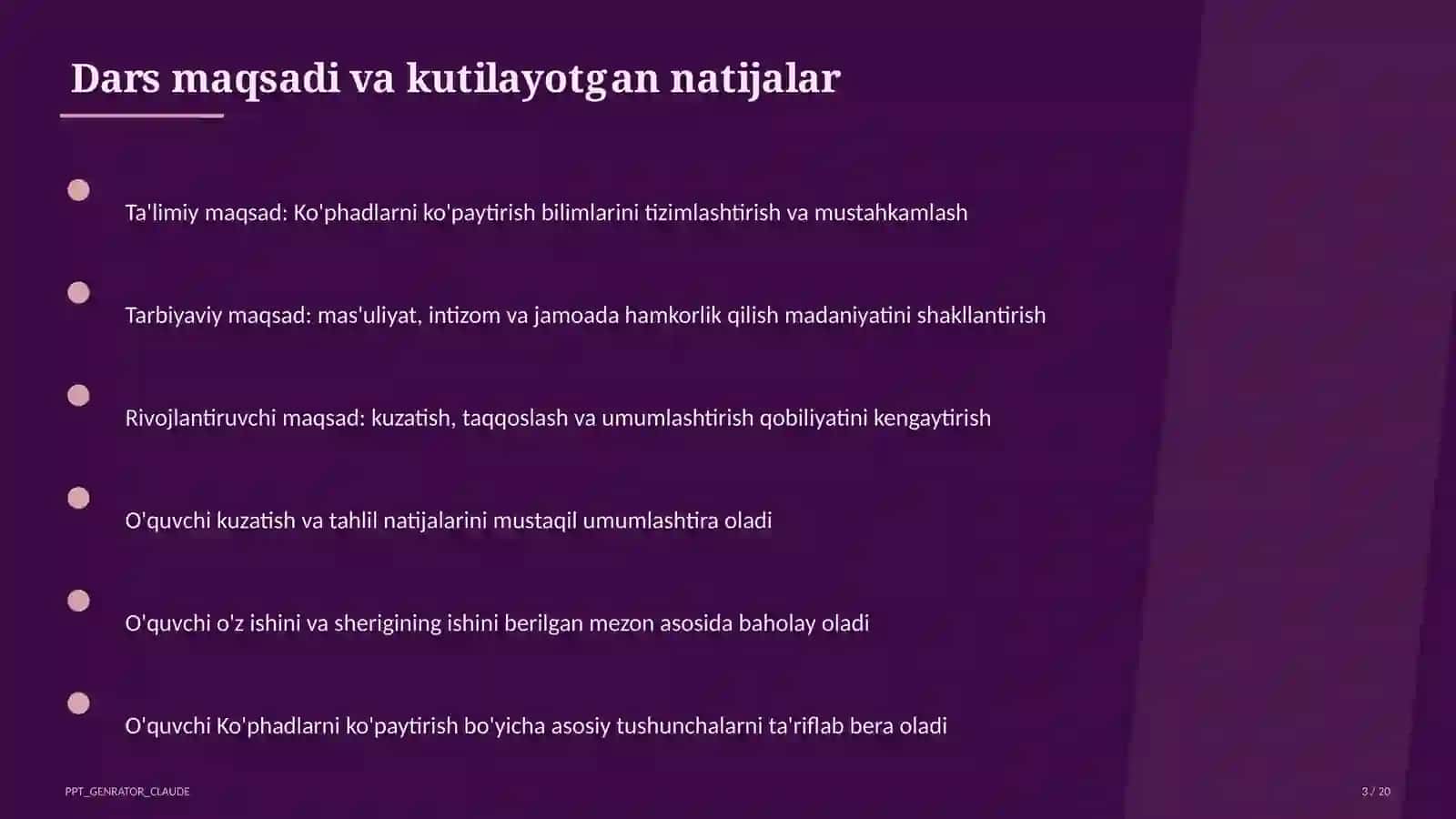 Dars maqsadi va kutilayotgan natijalar

Ta'limiy maqsad: Ko'phadlarni ko'paytirish bilimlarini tizimlashtirish va mustahkamlash

Tarbiyaviy maqsad: mas'uliyat, intizom va jamoada hamkorlik qilish madaniyatini shakllantirish

Rivojlantiruvchi maqsad: kuzatish, taqqoslash va umumlashtirish qobiliyatini kengaytirish

O'quvchi kuzatish va tahlil natijalarini mustaqil umumlashtira oladi

O'quvchi o'z ishini va sherigining ishini berilgan mezon asosida baholay oladi

O'quvchi Ko'phadlarni ko'paytirish bo'yicha asosiy tushunchalarni ta'riflab bera oladi

PPT_GENRATOR_CLAUDE

3 / 20